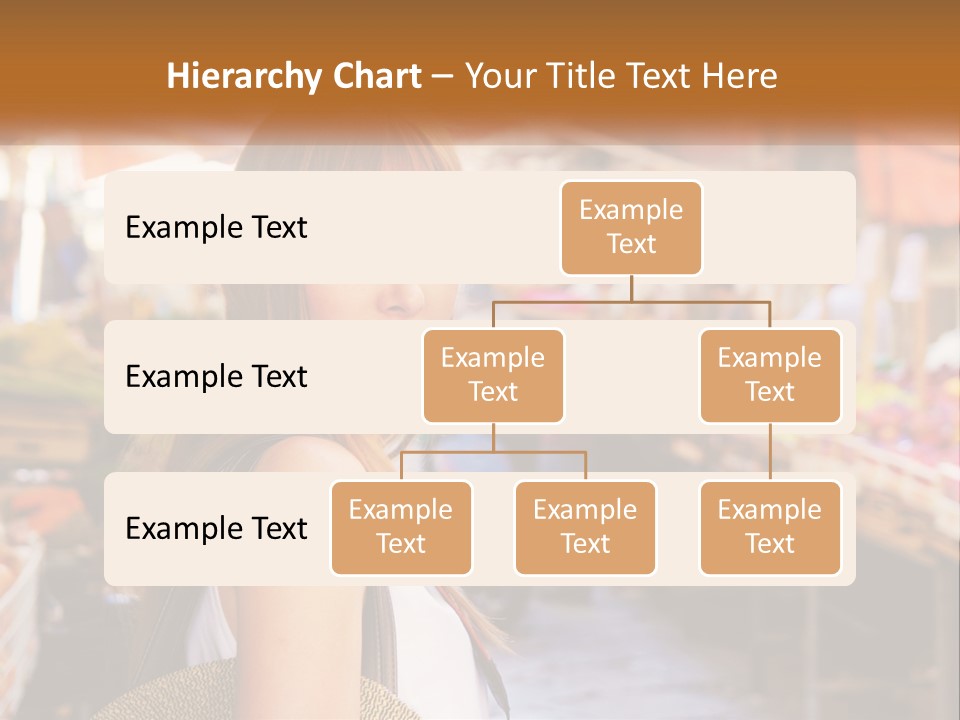 Hierarchy Chart – Your Title Text Here

Example Text

Example Text

Example Text

Example Text

Example Text

Example Text

Example Text

Example Text

Example Text